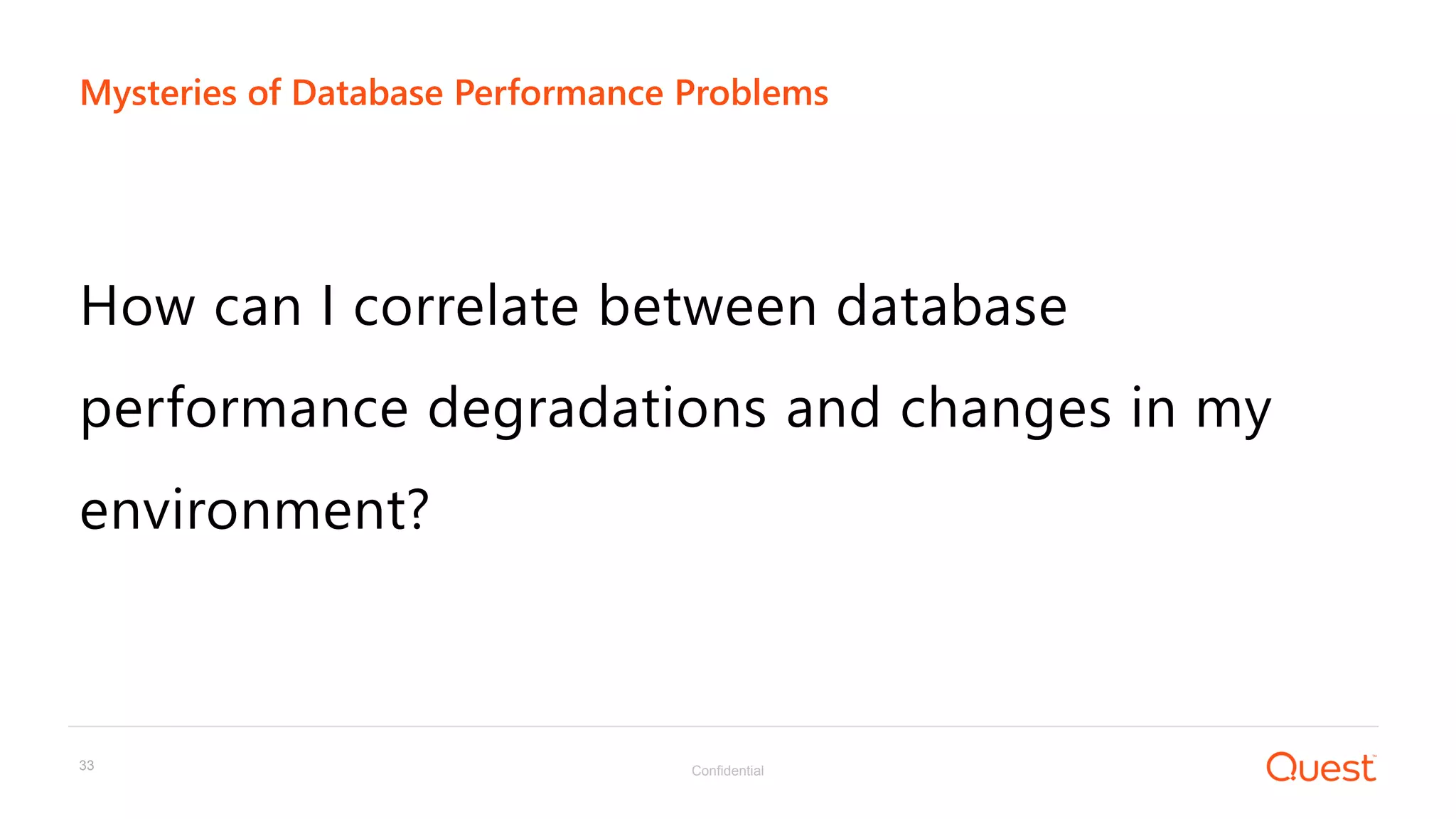 Mysteries of Database Performance Problems

How can I correlate between database performance degradations and changes in my environment?

33

Confidential

Quest